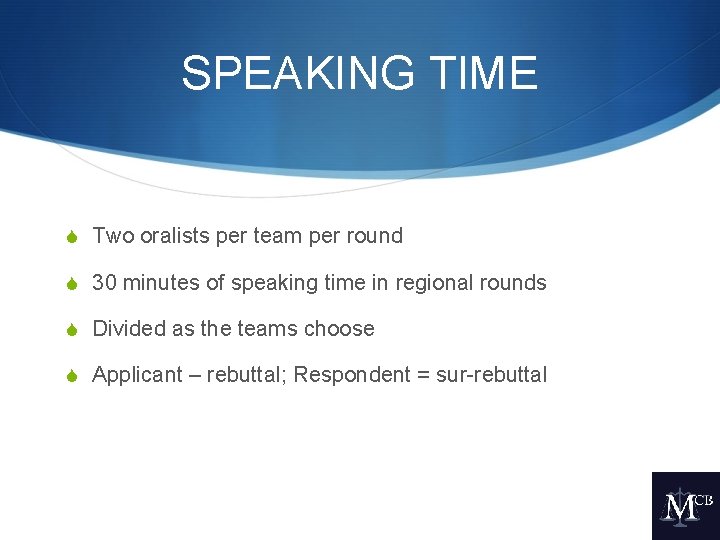 SPEAKING TIME

Two oralists per team per round

30 minutes of speaking time in regional rounds

Divided as the teams choose

Applicant – rebuttal; Respondent = sur-rebuttal

MCB